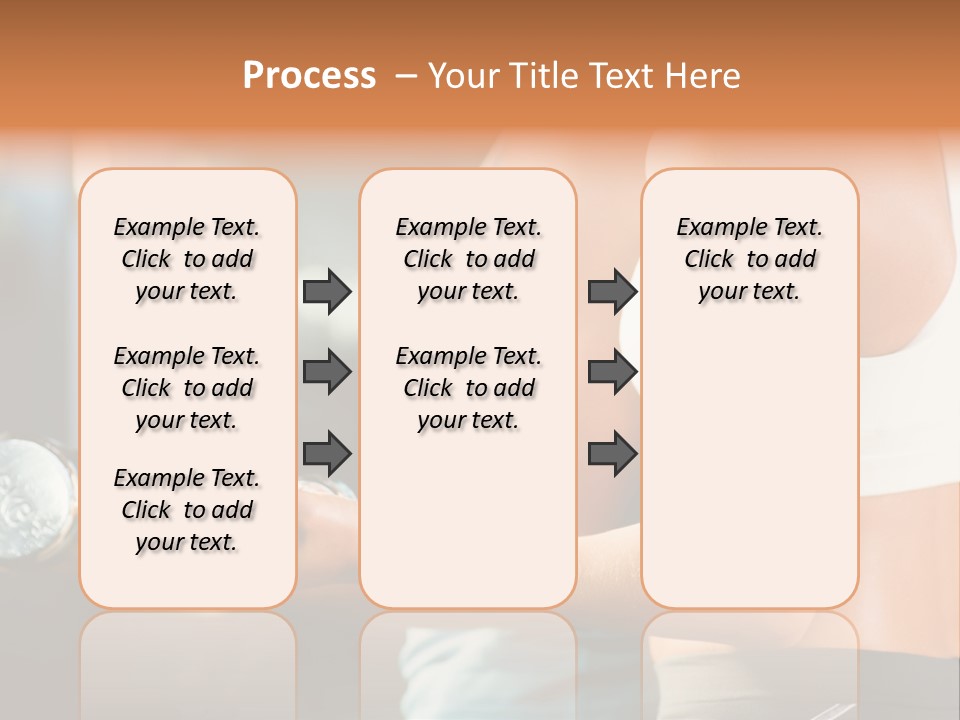 Process – Your Title Text Here

Example Text. Click to add your text.

Example Text. Click to add your text.

Example Text. Click to add your text.

Example Text. Click to add your text.

Example Text. Click to add your text.

Example Text. Click to add your text.